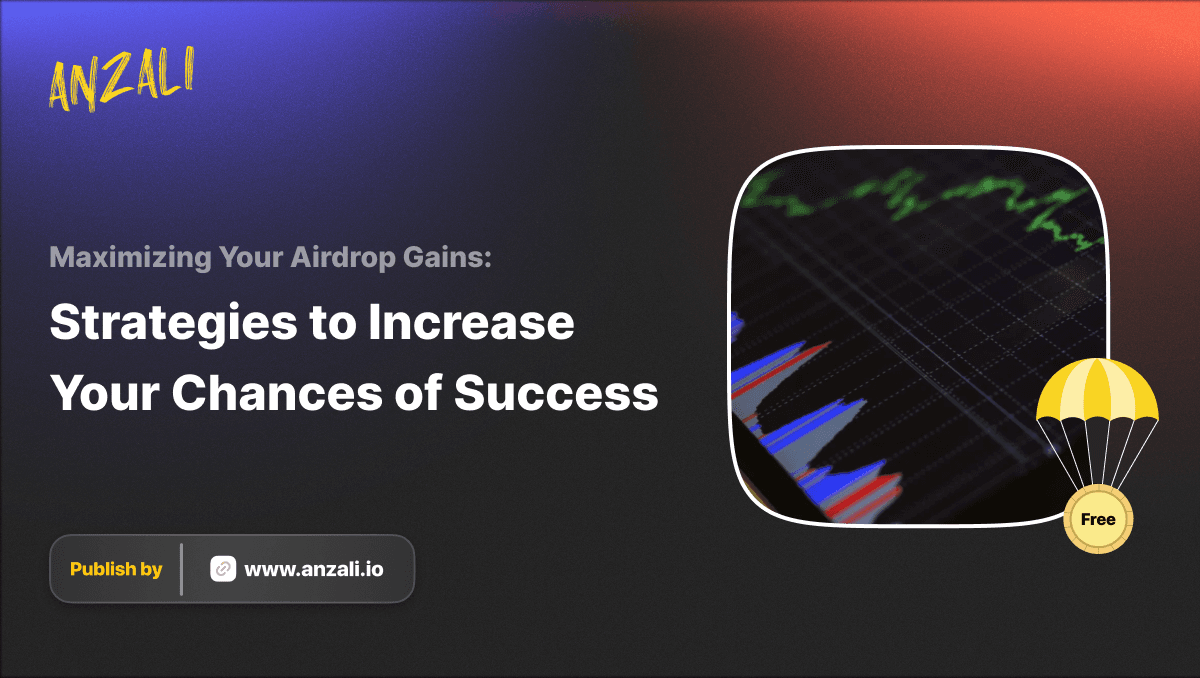 ANZALI

Maximizing Your Airdrop Gains:

Strategies to Increase Your Chances of Success

Publish by

www.anzali.io

Free